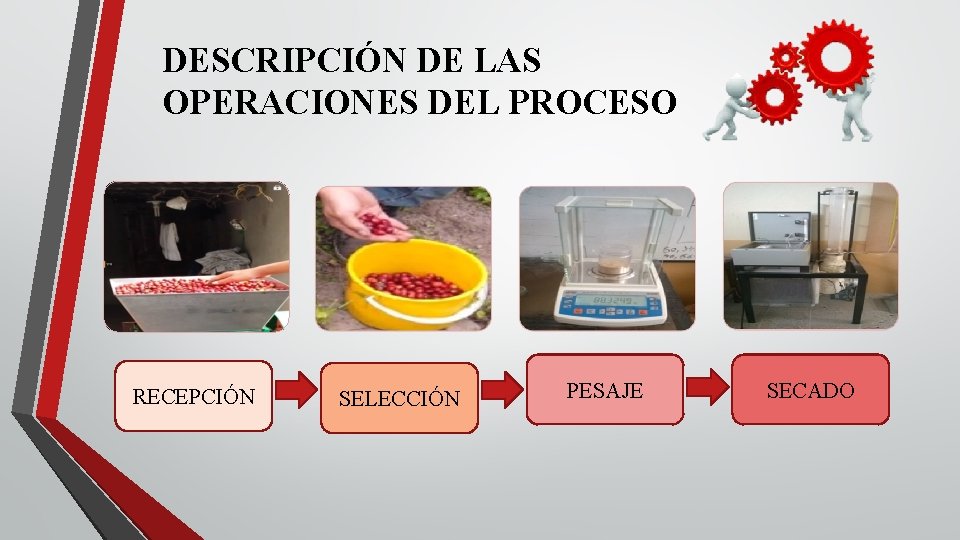 DESCRIPCIÓN DE LAS OPERACIONES DEL PROCESO

RECEPCIÓN

SELECCIÓN

PESAJE

SECADO